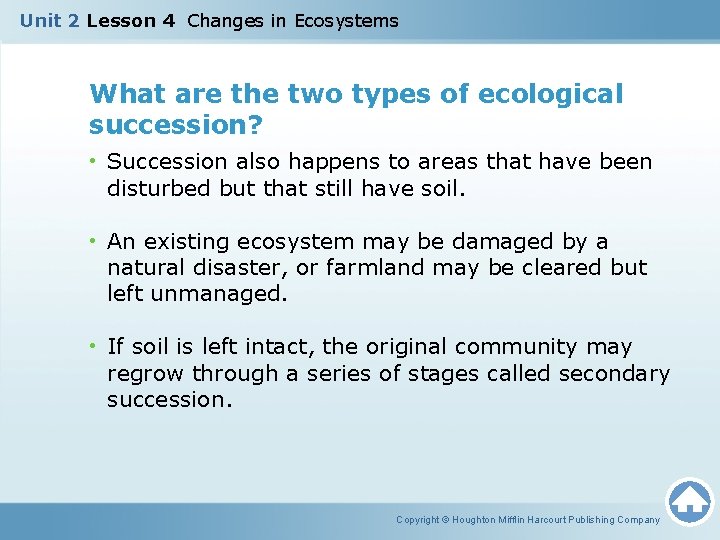 Unit 2 Lesson 4 Changes in Ecosystems

What are the two types of ecological succession?

• Succession also happens to areas that have been disturbed but that still have soil.

• An existing ecosystem may be damaged by a natural disaster, or farmland may be cleared but left unmanaged.

• If soil is left intact, the original community may regrow through a series of stages called secondary succession.

Copyright © Houghton Mifflin Harcourt Publishing Company